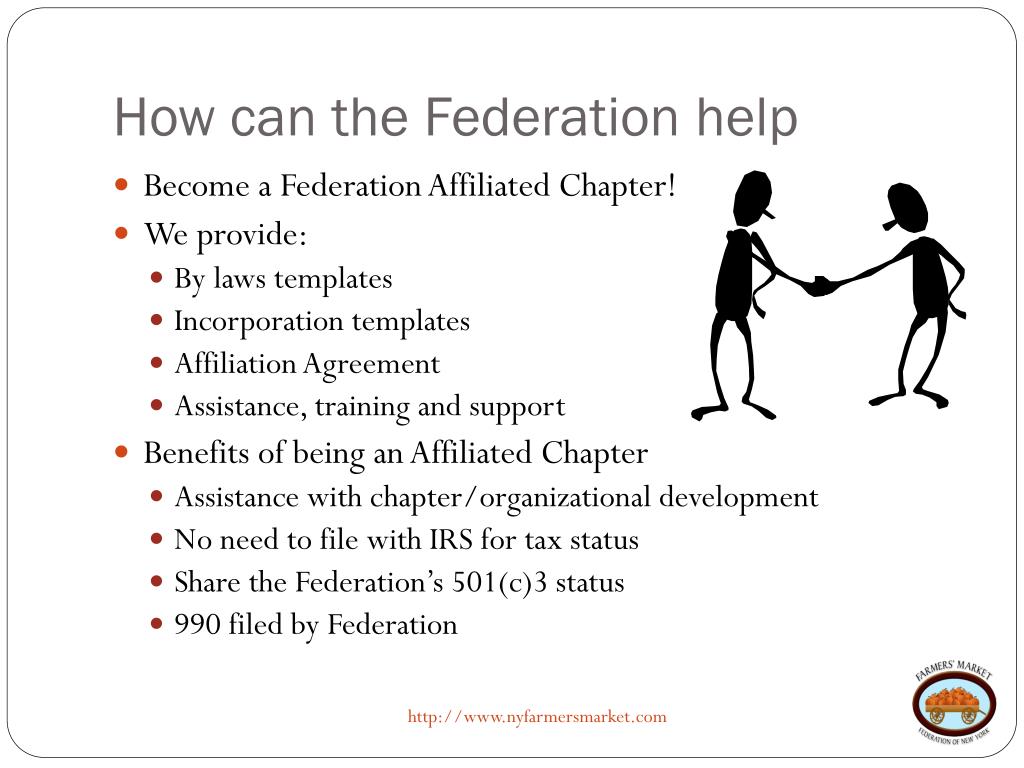 How can the Federation help

- Become a Federation Affiliated Chapter!
- We provide:
  - By laws templates
  - Incorporation templates
  - Affiliation Agreement
  - Assistance, training and support
- Benefits of being an Affiliated Chapter
  - Assistance with chapter/organizational development
  - No need to file with IRS for tax status
  - Share the Federation's 501(c)3 status
  - 990 filed by Federation

http://www.nyfarmersmarket.com

FARMERS' MARKET
FEDERATION OF NEW YORK